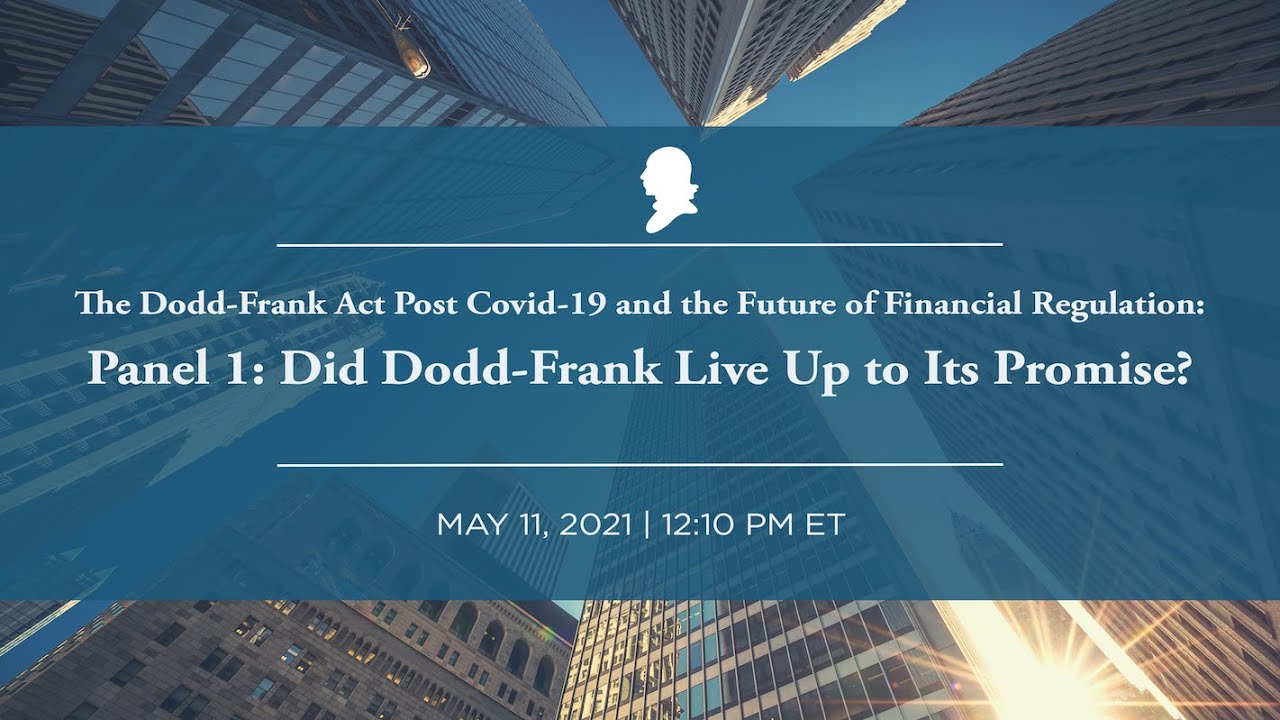 The Dodd-Frank Act Post Covid-19 and the Future of Financial Regulation:

Panel 1: Did Dodd-Frank Live Up to Its Promise?

MAY 11, 2021 | 12:10 PM ET